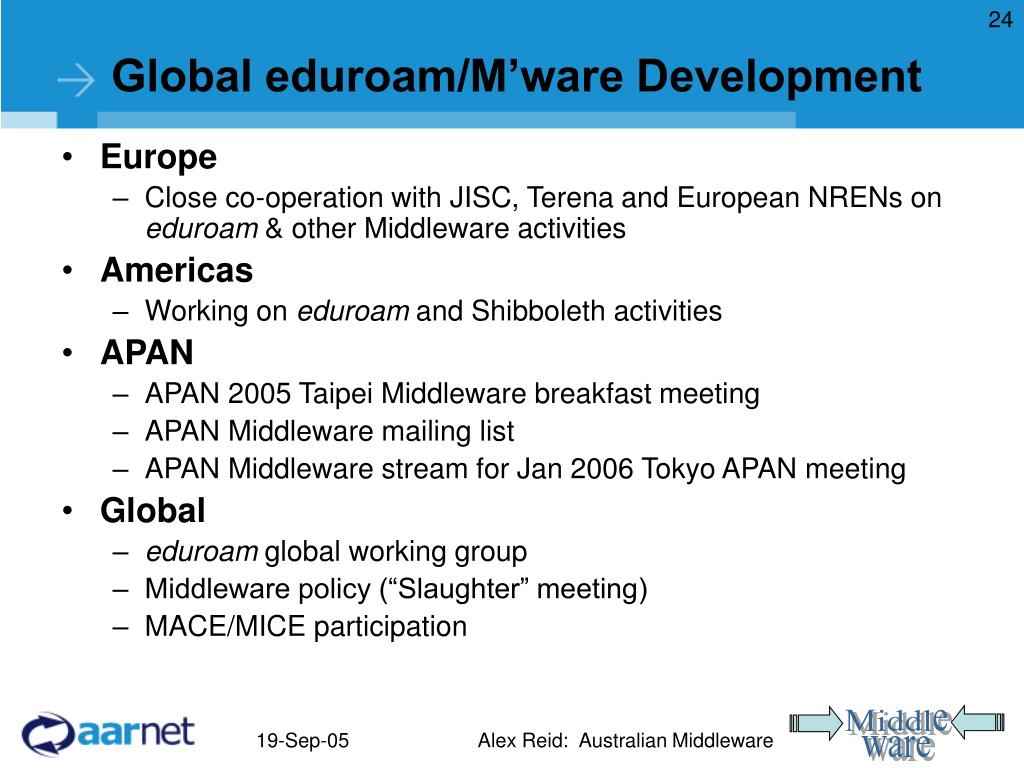 24

Global eduroam/M’ware Development

• Europe
– Close co-operation with JISC, Terena and European NRENs on eduroam & other Middleware activities
• Americas
– Working on eduroam and Shibboleth activities
• APAN
– APAN 2005 Taipei Middleware breakfast meeting
– APAN Middleware mailing list
– APAN Middleware stream for Jan 2006 Tokyo APAN meeting
• Global
– eduroam global working group
– Middleware policy (“Slaughter” meeting)
– MACE/MICE participation

aarnet

19-Sep-05

Alex Reid: Australian Middleware

Middle ware